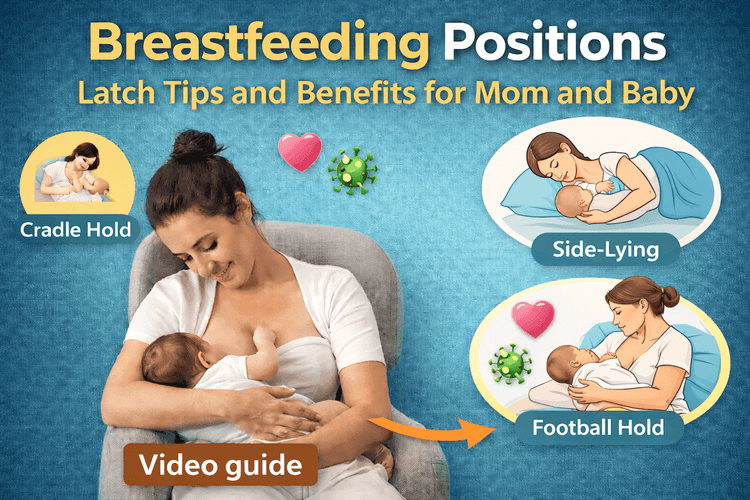 Breastfeeding Positions
Latch Tips and Benefits for Mom and Baby

Cradle Hold

Side-Lying

Football Hold

Video guide